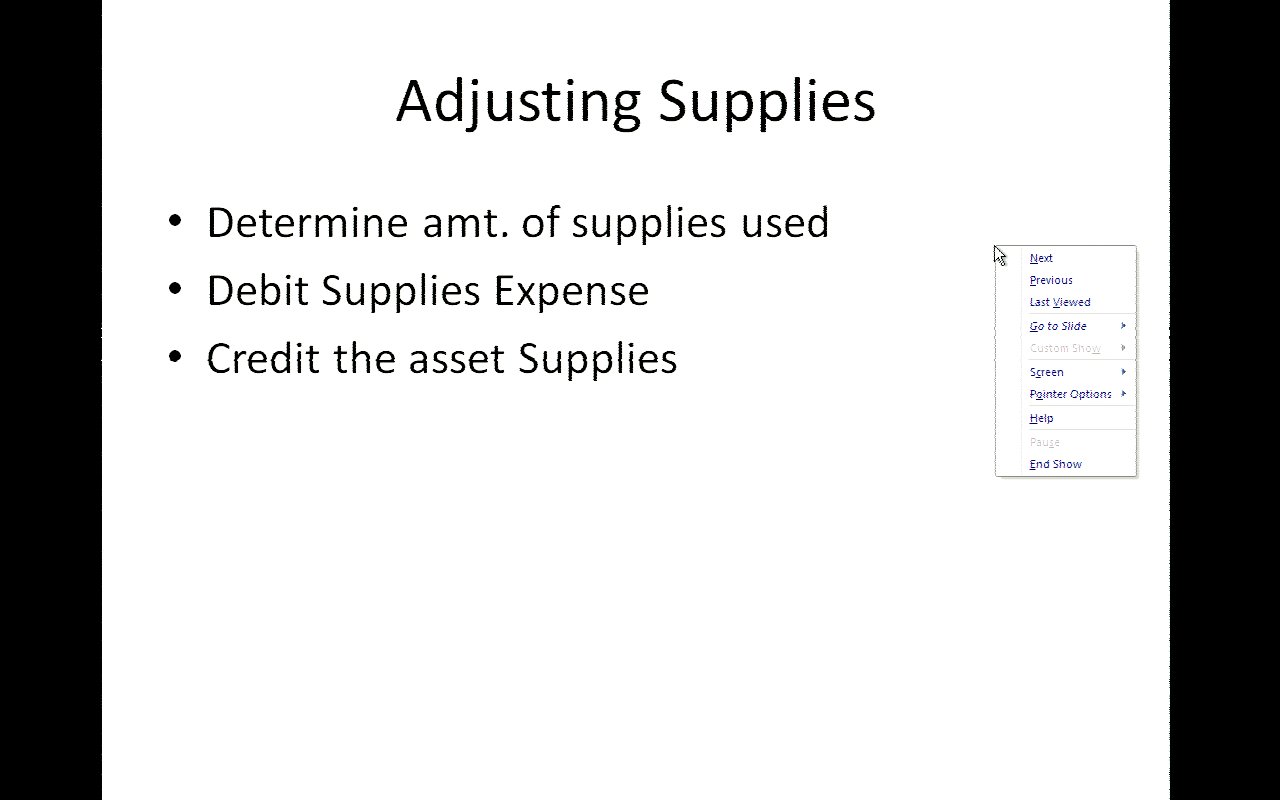 Adjusting Supplies

• Determine amt. of supplies used
• Debit Supplies Expense
• Credit the asset Supplies

Next
Previous
Last Viewed
Go to Slide
Custom Show
Screen
Pointer Options
Help
Pause
End Show